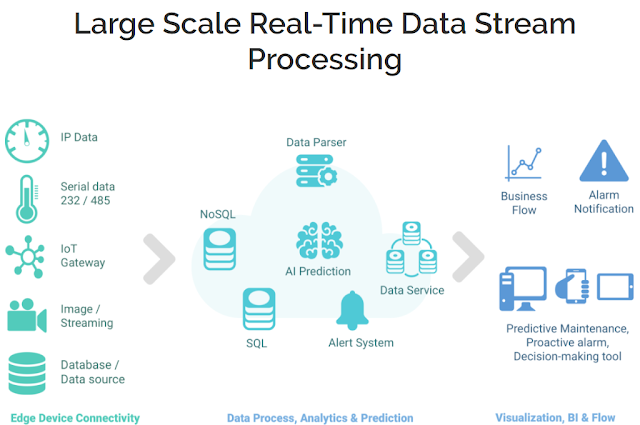 Large Scale Real-Time Data Stream Processing

IP Data

Serial data
232 / 485

IoT
Gateway

Image /
Streaming

Database /
Data source

Edge Device Connectivity

Data Parser

NoSQL

AI Prediction

Data Service

SQL

Alert System

Data Process, Analytics & Prediction

Business
Flow

Alarm
Notification

Predictive Maintenance,
Proactive alarm,
Decision-making tool

Visualization, BI & Flow